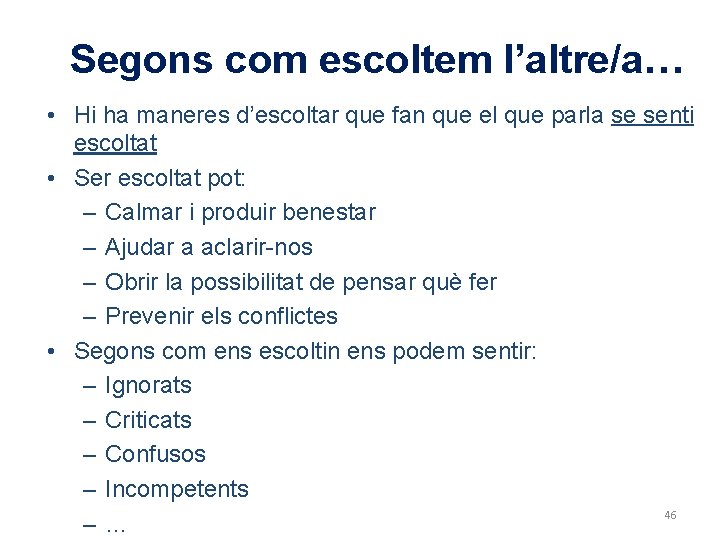 Segons com escoltem l’altre/a…

• Hi ha maneres d’escoltar que fan que el que parla se senti escoltat
• Ser escoltat pot:
– Calmar i produir benestar
– Ajudar a aclarir-nos
– Obrir la possibilitat de pensar què fer
– Prevenir els conflictes
• Segons com ens escoltin ens podem sentir:
– Ignorats
– Criticats
– Confusos
– Incompetents
– …

46